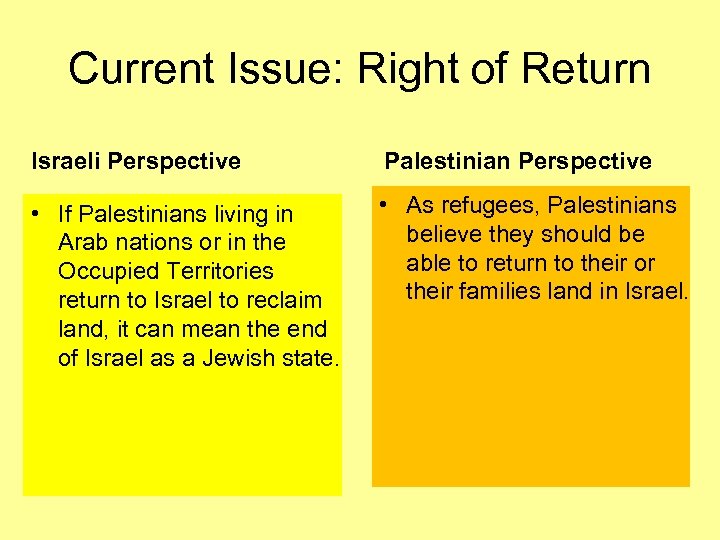 Current Issue: Right of Return

Israeli Perspective

• If Palestinians living in Arab nations or in the Occupied Territories return to Israel to reclaim land, it can mean the end of Israel as a Jewish state.

Palestinian Perspective

• As refugees, Palestinians believe they should be able to return to their or their families land in Israel.